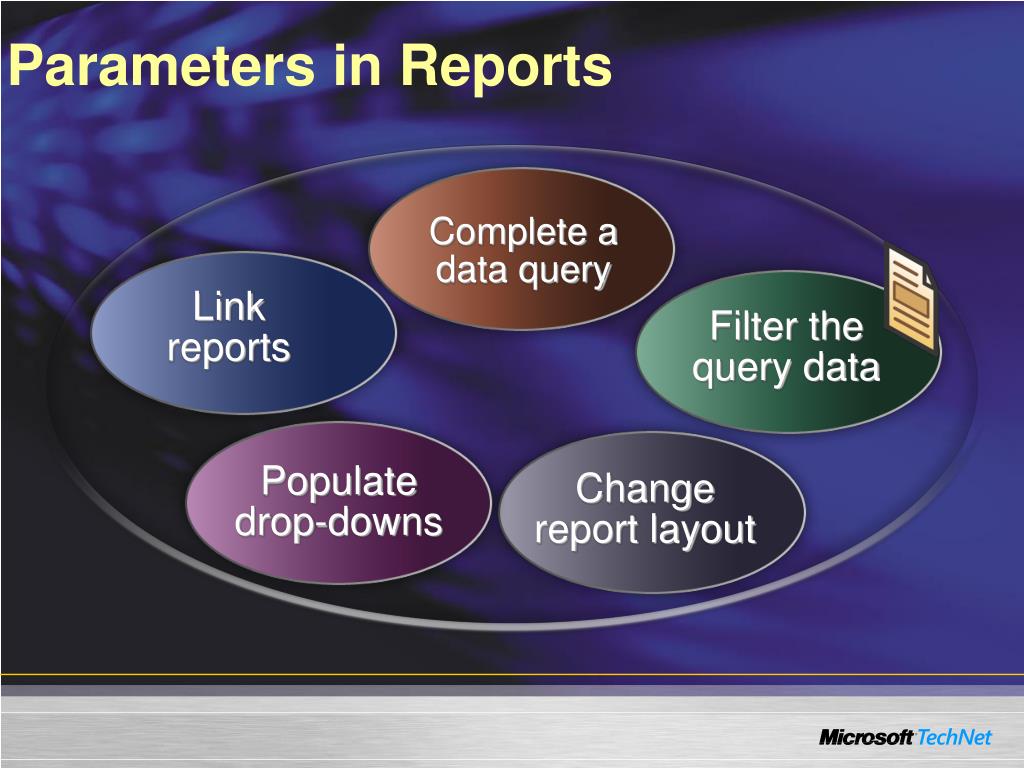 Parameters in Reports

Complete a data query

Link reports

Filter the query data

Populate drop-downs

Change report layout

Microsoft TechNet